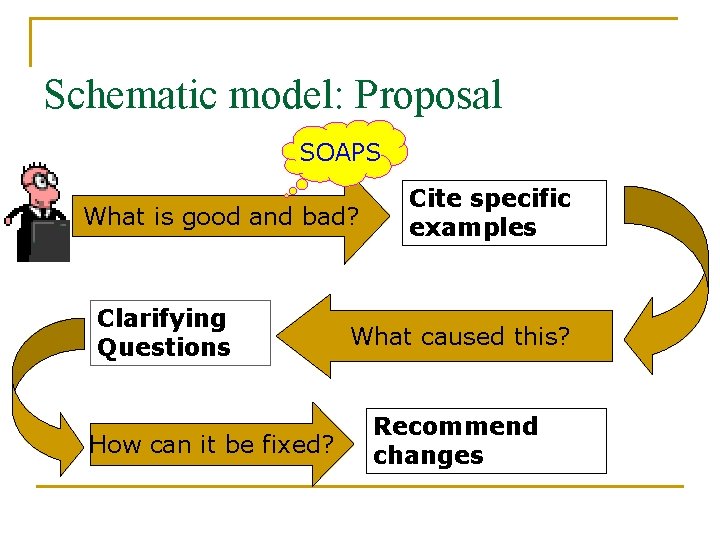 Schematic model: Proposal

SOAPS

What is good and bad?

Cite specific examples

What caused this?

Clarifying Questions

How can it be fixed?

Recommend changes